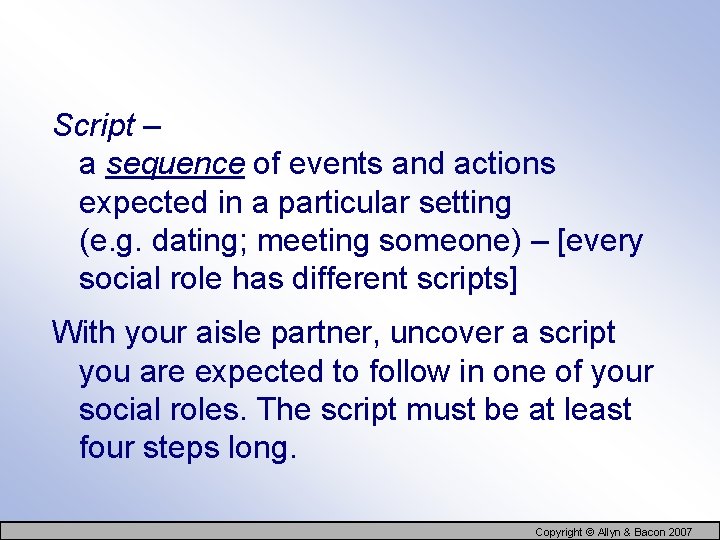 Script –
a sequence of events and actions expected in a particular setting (e.g. dating; meeting someone) – [every social role has different scripts]

With your aisle partner, uncover a script you are expected to follow in one of your social roles. The script must be at least four steps long.

Copyright © Allyn & Bacon 2007